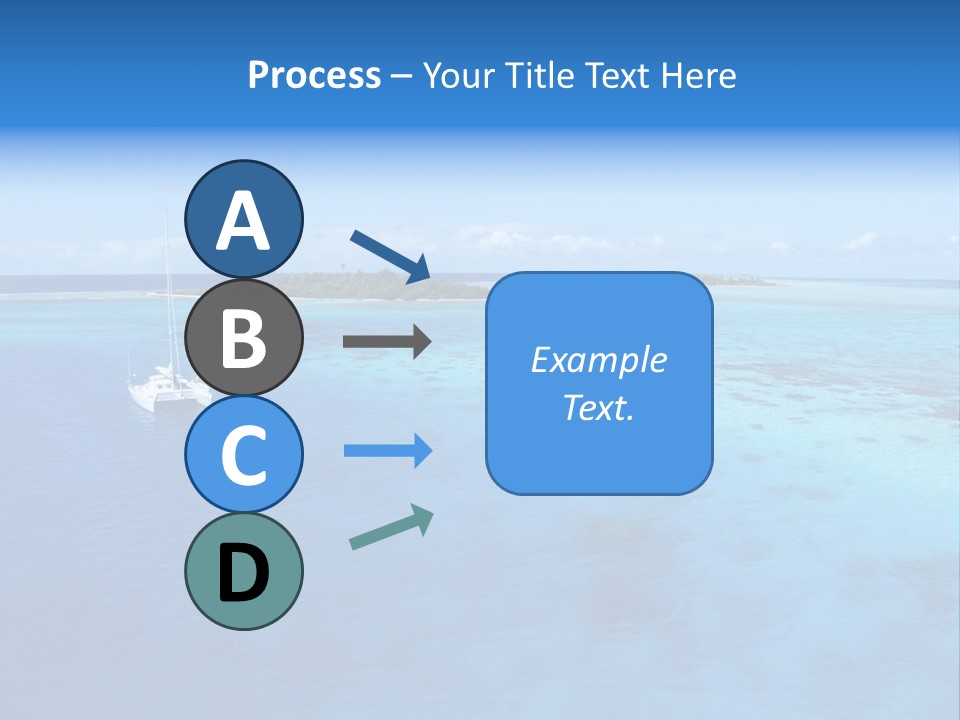 Process – Your Title Text Here

A
B
C
D

Example Text.